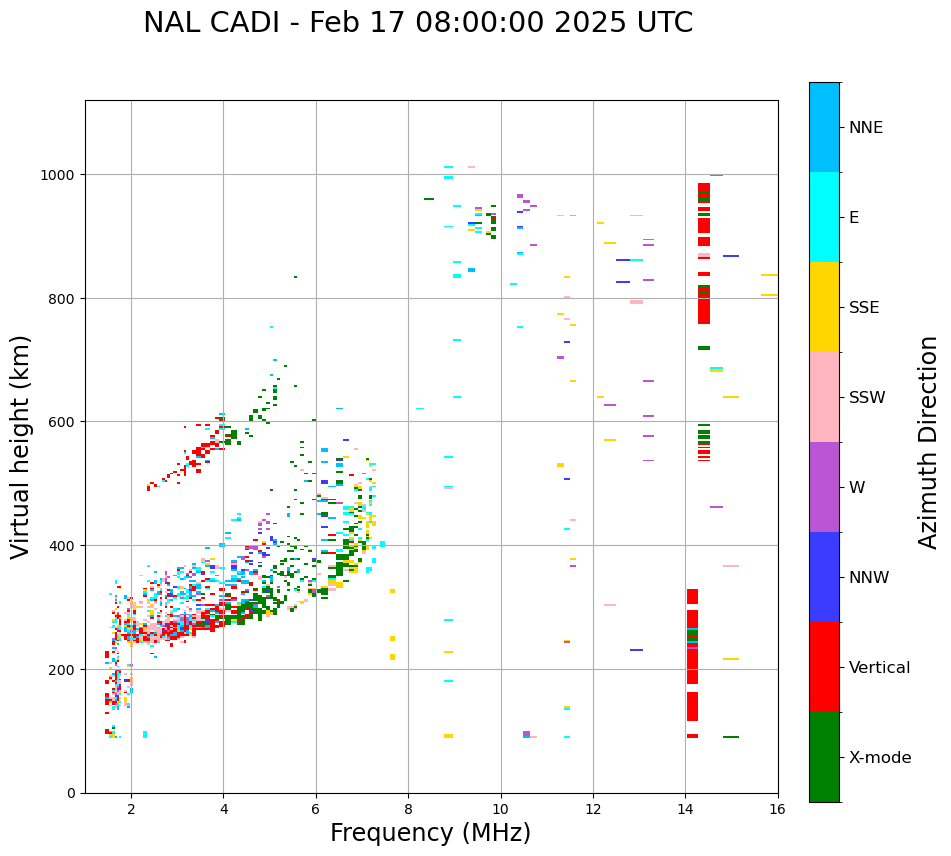 NAL CADI - Feb 17 08:00:00 2025 UTC

Virtual height (km)

1000
800
600
400
200
0

2
4
6
8
10
12
14
16

Frequency (MHz)

NNE
E
SSE
SSW
W
NNW
Vertical
X-mode

Azimuth Direction